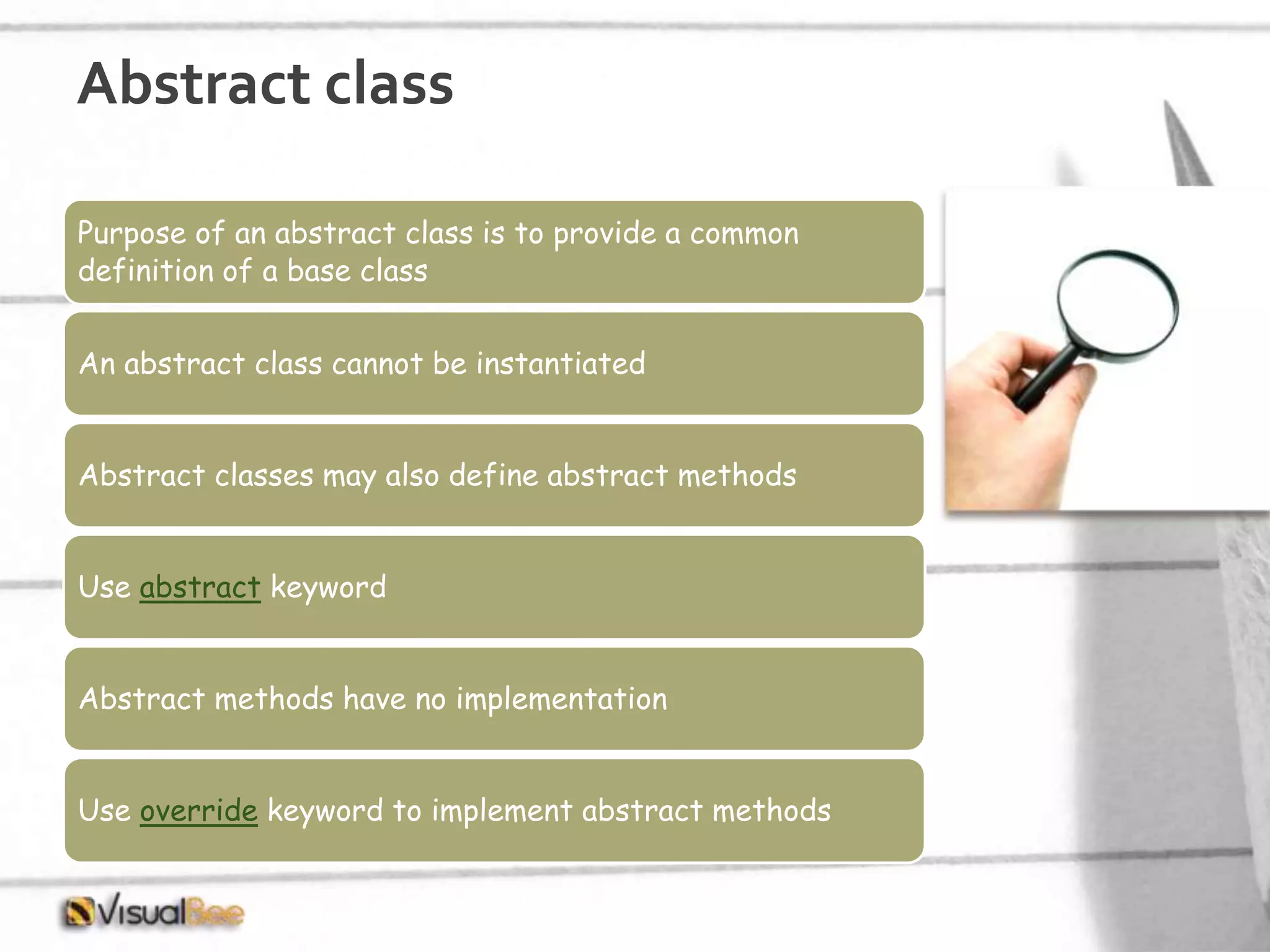 Abstract class

Purpose of an abstract class is to provide a common definition of a base class

An abstract class cannot be instantiated

Abstract classes may also define abstract methods

Use abstract keyword

Abstract methods have no implementation

Use override keyword to implement abstract methods

VisualBee